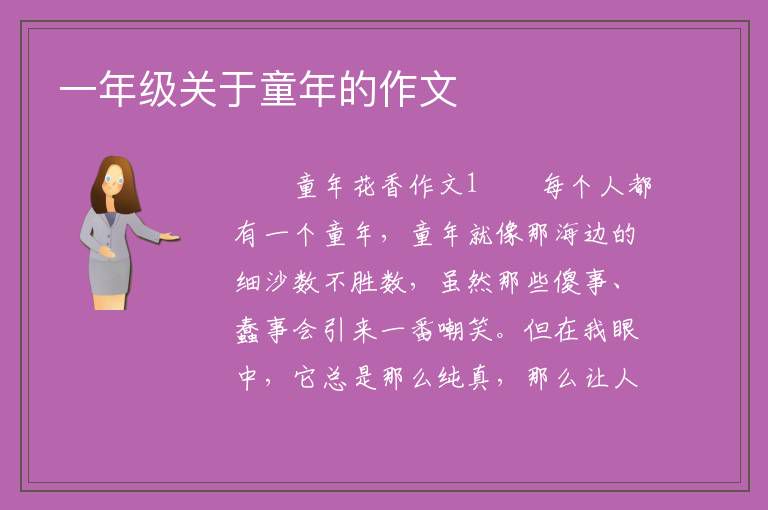 一年级关于童年的作文

童年花香作文1　　每个人都有一个童年，童年就像那海边的细沙数不胜数，虽然那些傻事、蠢事会引来一番嘲笑。但在我眼中，它总是那么纯真，那么让人